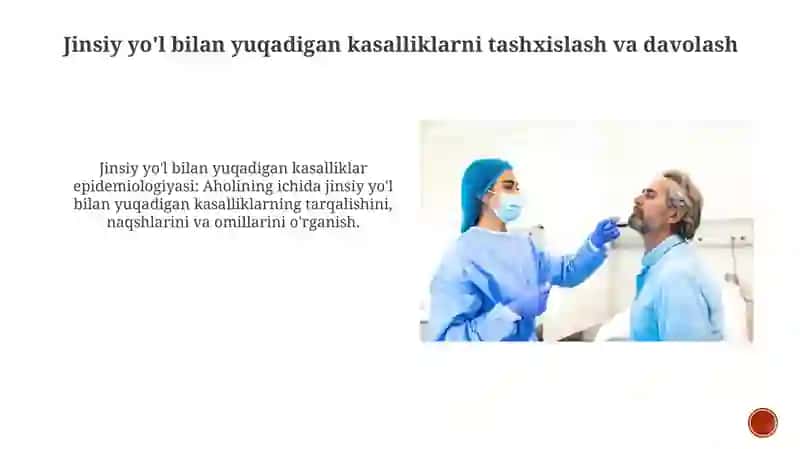 Jinsiy yo'l bilan yuqadigan kasalliklarni tashxislash va davolash

Jinsiy yo'l bilan yuqadigan kasalliklar epidemiologiyasi: Aholining ichida jinsiy yo'l bilan yuqadigan kasalliklarning tarqalishini, naqshlarini va omillarini o'rganish.